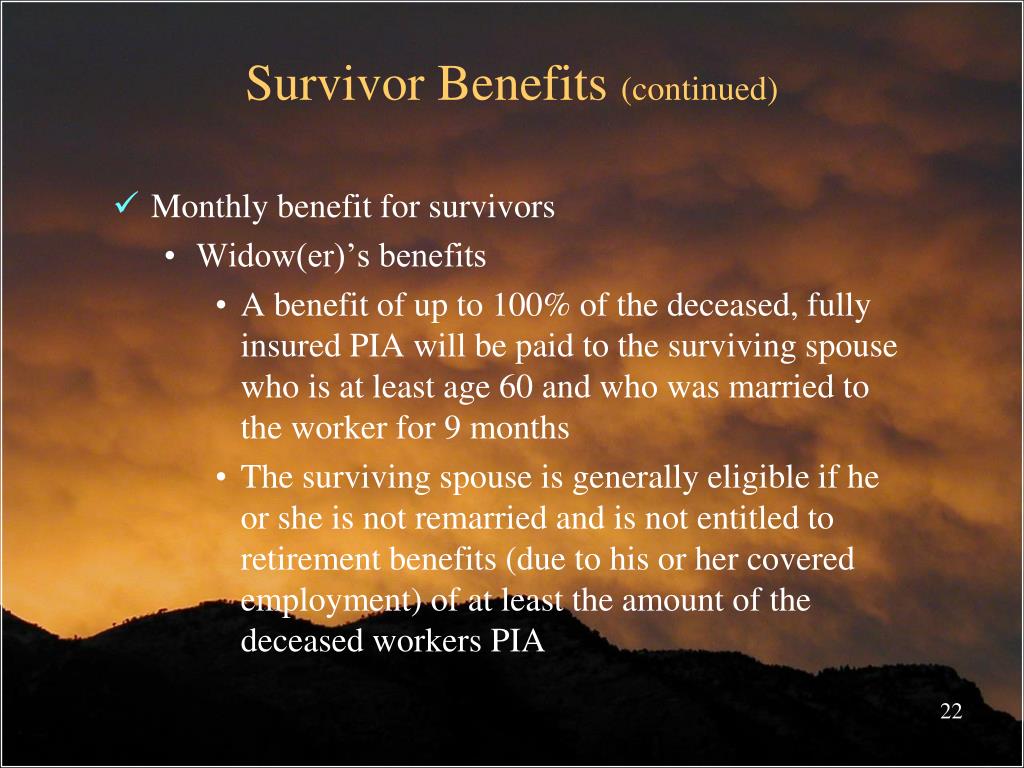 Survivor Benefits (continued)

✓ Monthly benefit for survivors

• Widow(er)’s benefits

• A benefit of up to 100% of the deceased, fully insured PIA will be paid to the surviving spouse who is at least age 60 and who was married to the worker for 9 months

• The surviving spouse is generally eligible if he or she is not remarried and is not entitled to retirement benefits (due to his or her covered employment) of at least the amount of the deceased workers PIA

22